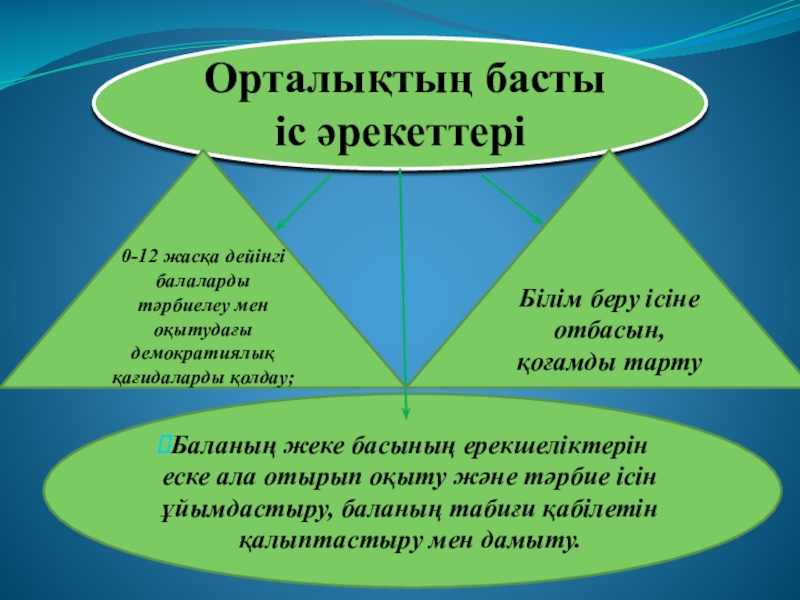 Орталықтың басты іс әрекеттері

0-12 жасқа дейінгі балаларды тәрбиелеу мен оқытудағы демократиялық қағидаларды қолдау;

Білім беру ісіне отбасын, қоғамды тарту

Баланың жеке басының ерекшеліктерін еске ала отырып оқыту және тәрбие ісін ұйымдастыру, баланың табиғи қабілетін қалыптастыру мен дамыту.